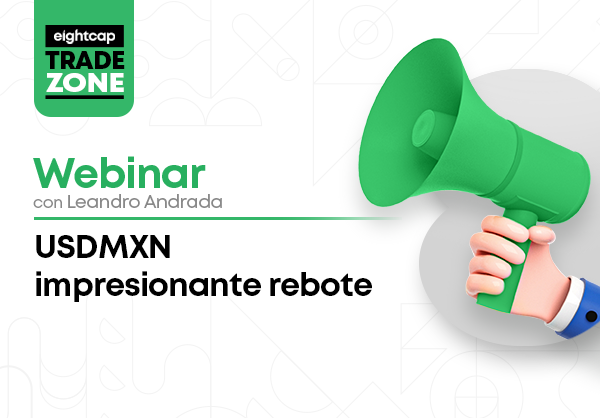 eightcap
TRADE
ZONE

Webinar
con Leandro Andrada

USDMXN
impresionante rebote